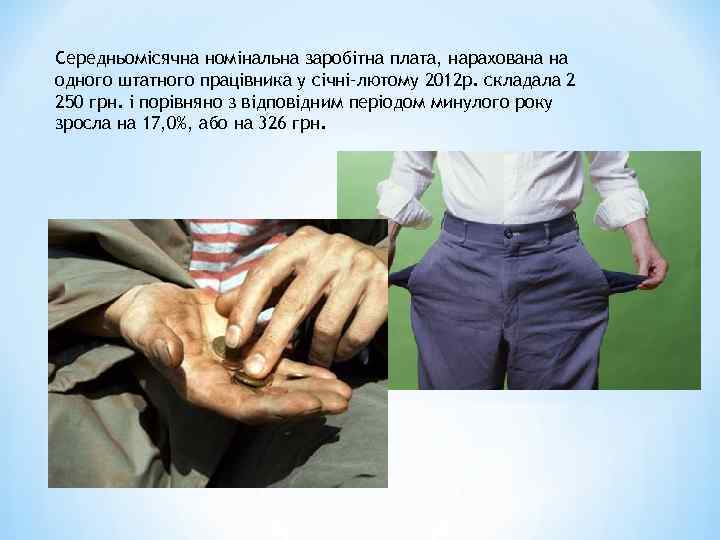 Середньомісячна номінальна заробітна плата, нарахована на одного штатного працівника у січні-лютому 2012р. складала 2 250 грн. і порівняно з відповідним періодом минулого року зросла на 17,0%, або на 326 грн.